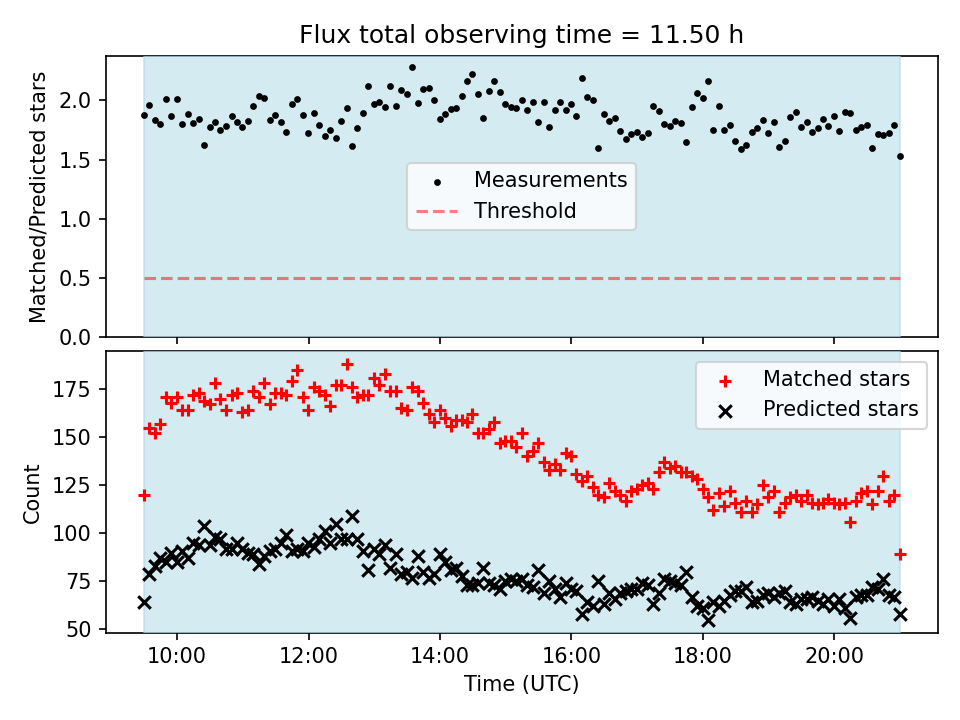 Flux total observing time = 11.50 h

Matched/Predicted stars

2.0
1.5
1.0
0.5
0.0

Measurements
Threshold

Count

175
150
125
100
75
50

Matched stars
Predicted stars

10:00
12:00
14:00
16:00
18:00
20:00

Time (UTC)